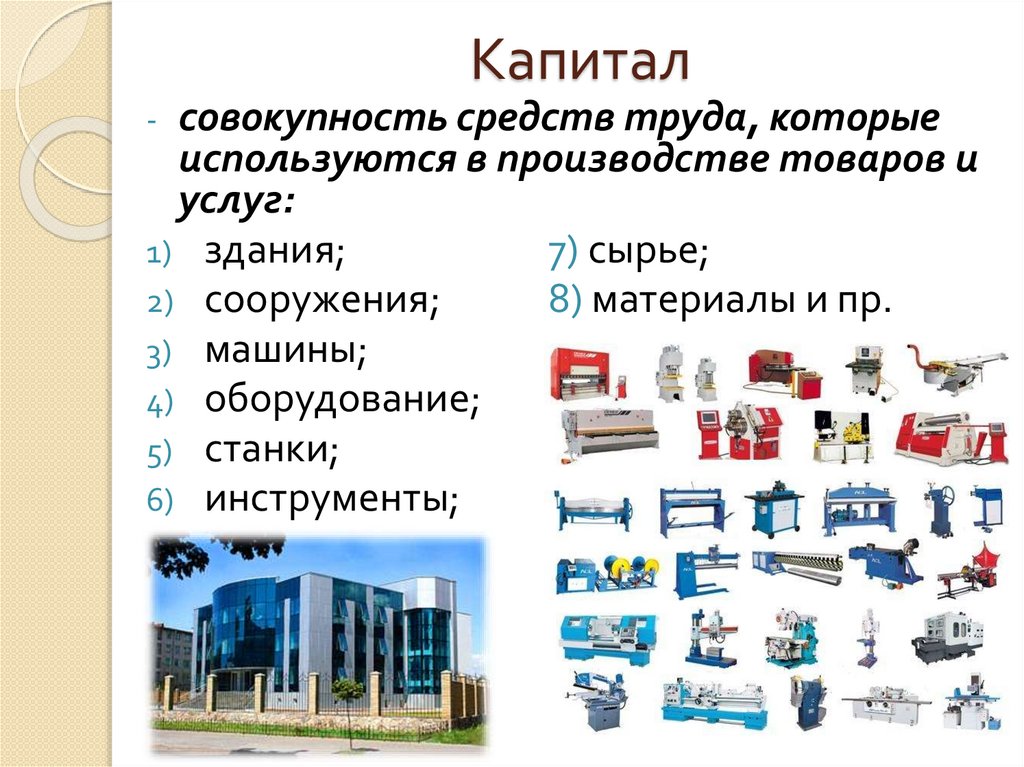 Капитал

- совокупность средств труда, которые используются в производстве товаров и услуг:

1) здания;
2) сооружения;
3) машины;
4) оборудование;
5) станки;
6) инструменты;

7) сырье;
8) материалы и пр.